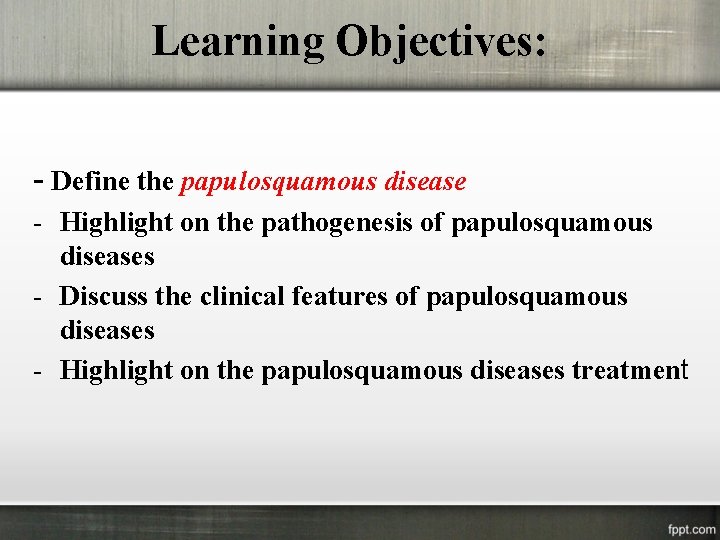 Learning Objectives:

- Define the papulosquamous disease
- Highlight on the pathogenesis of papulosquamous diseases
- Discuss the clinical features of papulosquamous diseases
- Highlight on the papulosquamous diseases treatment

fppt.com